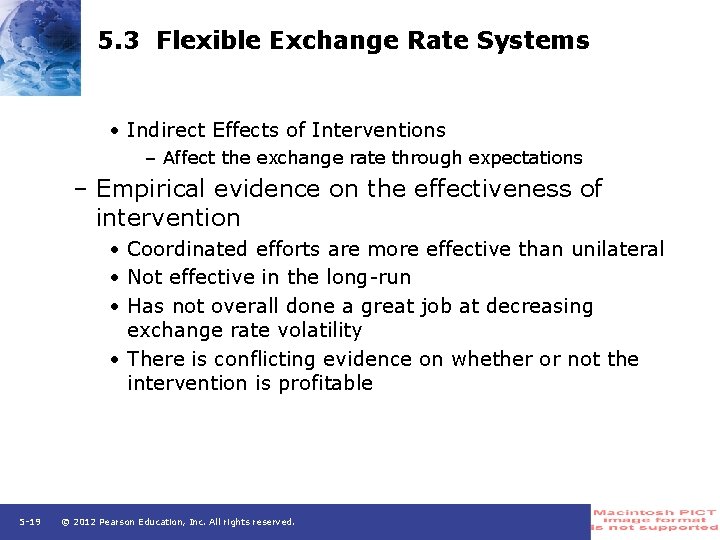 5.3 Flexible Exchange Rate Systems

• Indirect Effects of Interventions
– Affect the exchange rate through expectations

– Empirical evidence on the effectiveness of intervention
• Coordinated efforts are more effective than unilateral
• Not effective in the long-run
• Has not overall done a great job at decreasing exchange rate volatility
• There is conflicting evidence on whether or not the intervention is profitable

5-19 © 2012 Pearson Education, Inc. All rights reserved.

Macintosh PICT image format is not supported